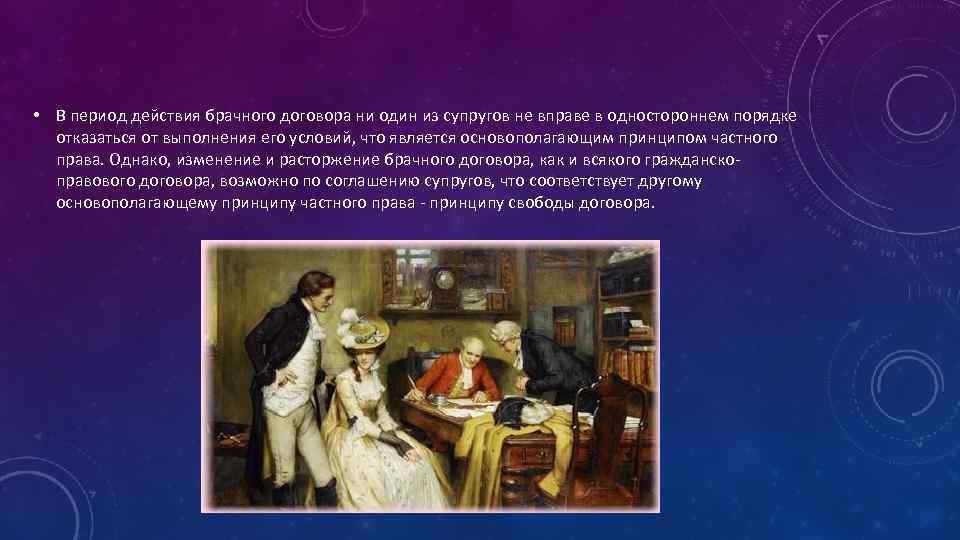 • В период действия брачного договора ни один из супругов не вправе в одностороннем порядке отказаться от выполнения его условий, что является основополагающим принципом частного права. Однако, изменение и расторжение брачного договора, как и всякого гражданско-правового договора, возможно по соглашению супругов, что соответствует другому основополагающему принципу частного права - принципу свободы договора.